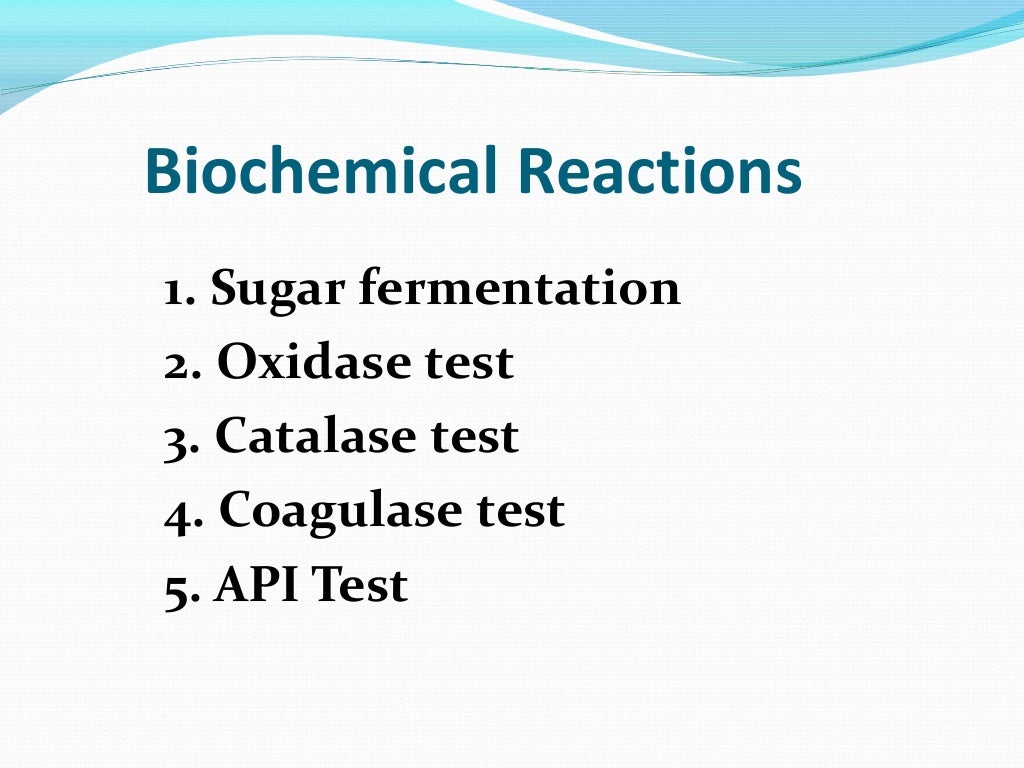 Biochemical Reactions

1. Sugar fermentation
2. Oxidase test
3. Catalase test
4. Coagulase test
5. API Test